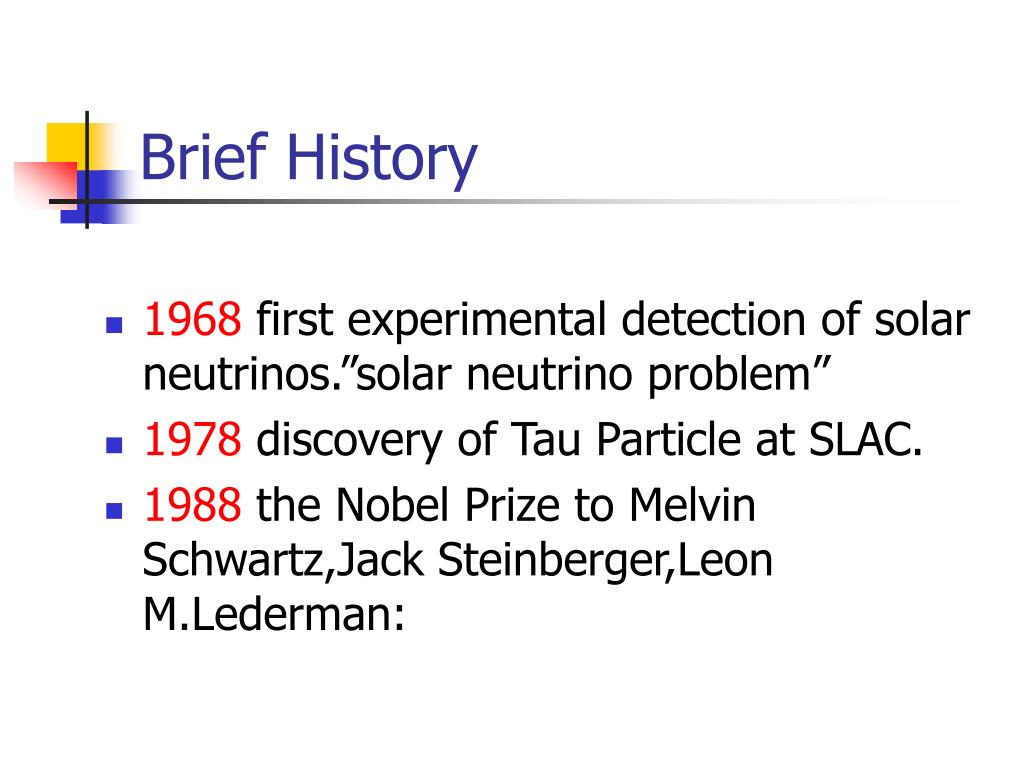 Brief History

- 1968 first experimental detection of solar neutrinos.”solar neutrino problem”
- 1978 discovery of Tau Particle at SLAC.
- 1988 the Nobel Prize to Melvin Schwartz,Jack Steinberger,Leon M.Lederman: